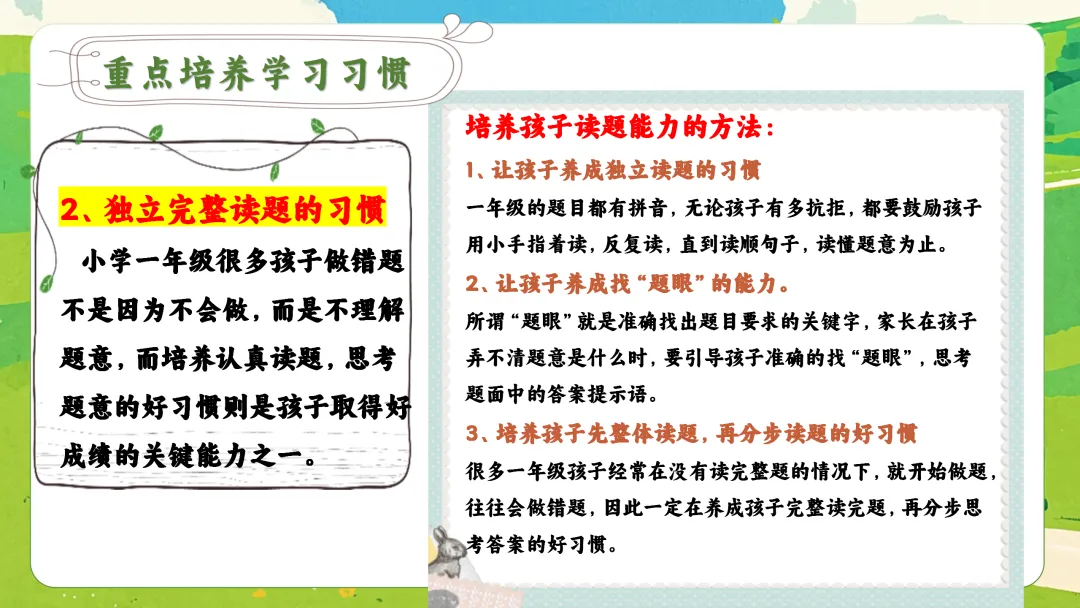 重点培养学习习惯

2、独立完整读题的习惯

小学一年级很多孩子做错题不是因为不会做，而是不理解题意，而培养认真读题，思考题意的好习惯则是孩子取得好成绩的关键能力之一。

培养孩子读题能力的方法：

1、让孩子养成独立读题的习惯

一年级的题目都有拼音，无论孩子有多抗拒，都要鼓励孩子用小手指着读，反复读，直到读顺句子，读懂题意为止。

2、让孩子养成找“题眼”的能力。

所谓“题眼”就是准确找出题目要求的关键字，家长在孩子弄不清题意是什么时，要引导孩子准确的找“题眼”，思考题面中的答案提示语。

3、培养孩子先整体读题，再分步读题的好习惯

很多一年级孩子经常在没有读完整题的情况下，就开始做题，往往会做错题，因此一定在养成孩子完整读完题，再分步思考答案的好习惯。